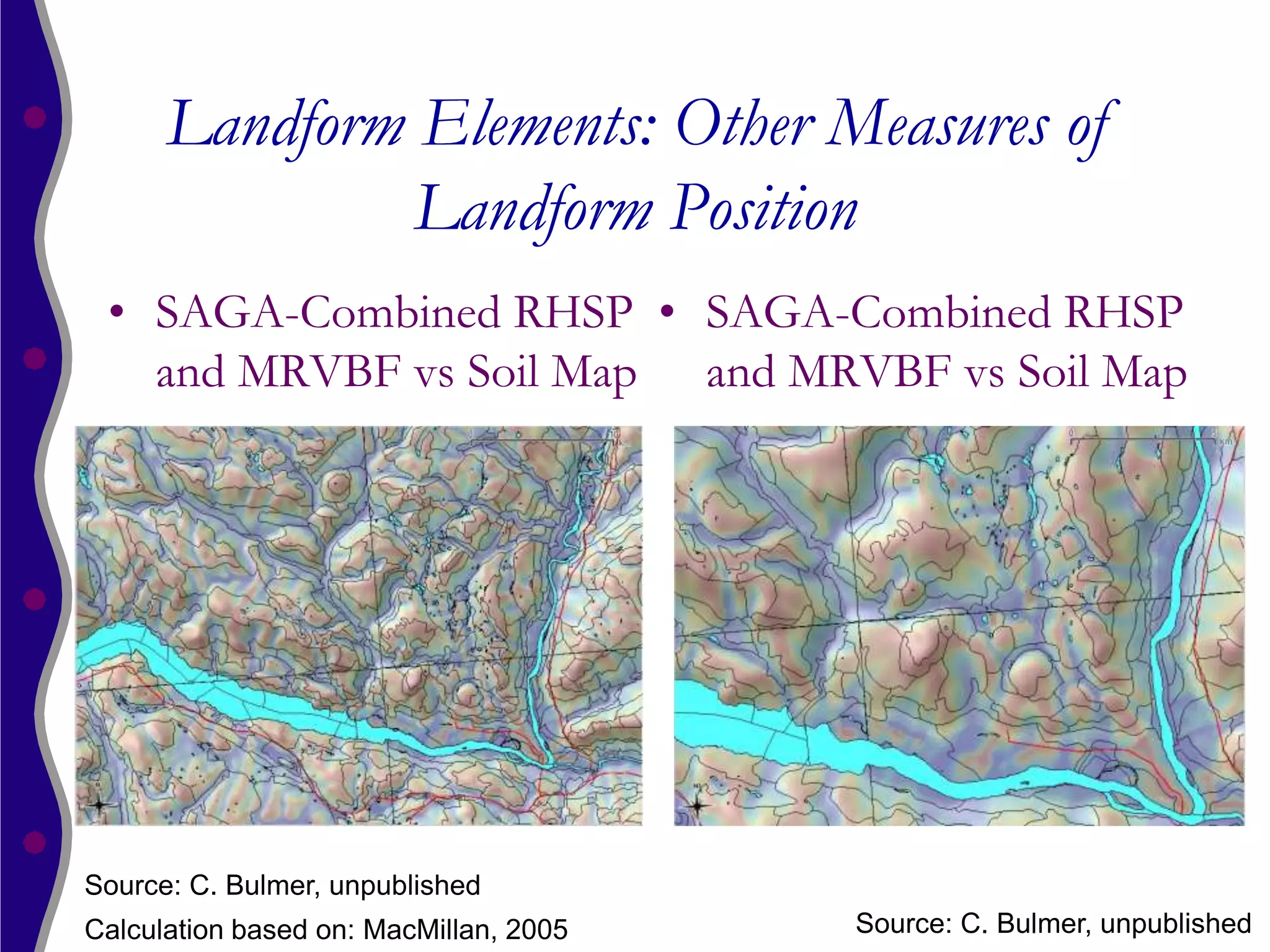 Landform Elements: Other Measures of Landform Position

• SAGA-Combined RHSP and MRVBF vs Soil Map

• SAGA-Combined RHSP and MRVBF vs Soil Map

Source: C. Bulmer, unpublished

Calculation based on: MacMillan, 2005

Source: C. Bulmer, unpublished